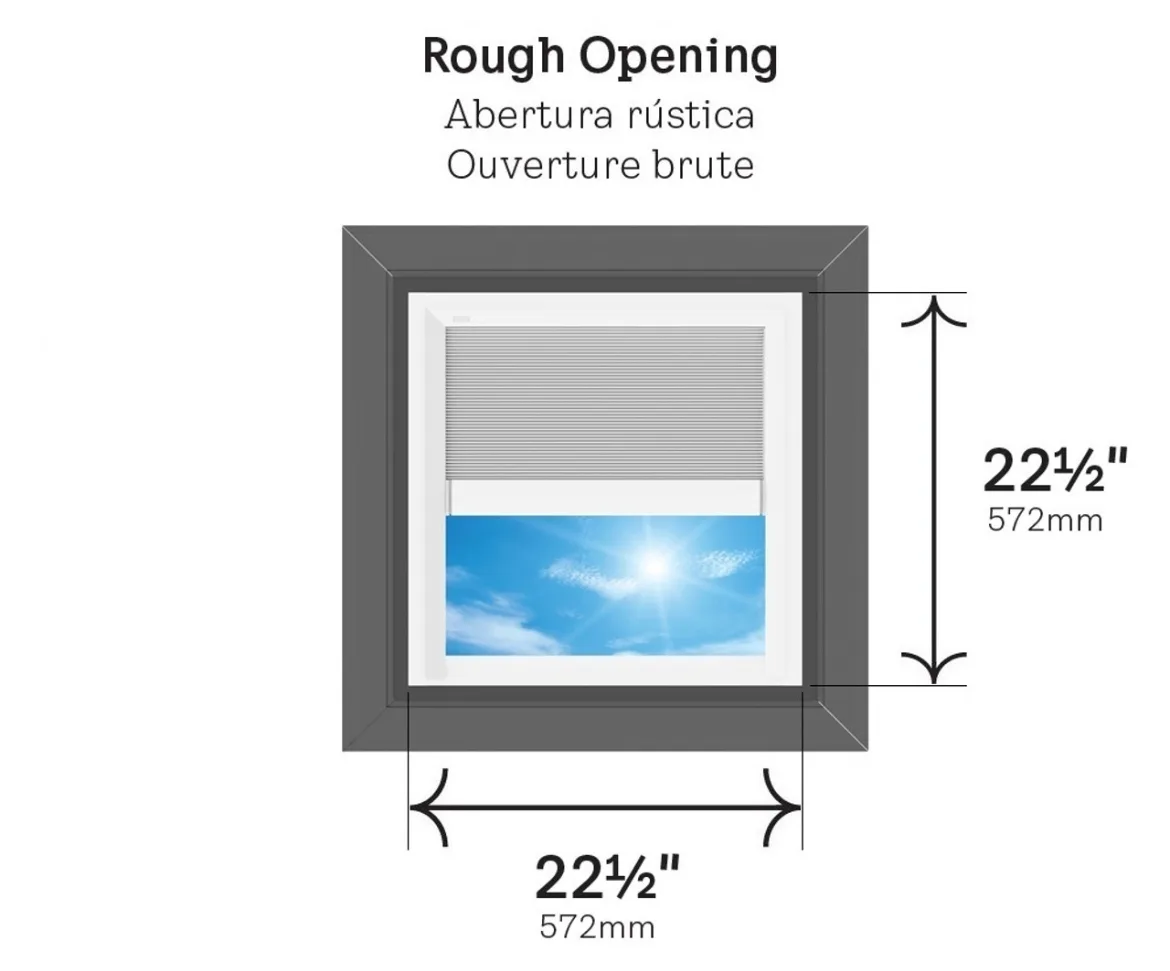 Rough Opening
Abertura rústica
Ouverture brute

22½"
572mm

22½"
572mm